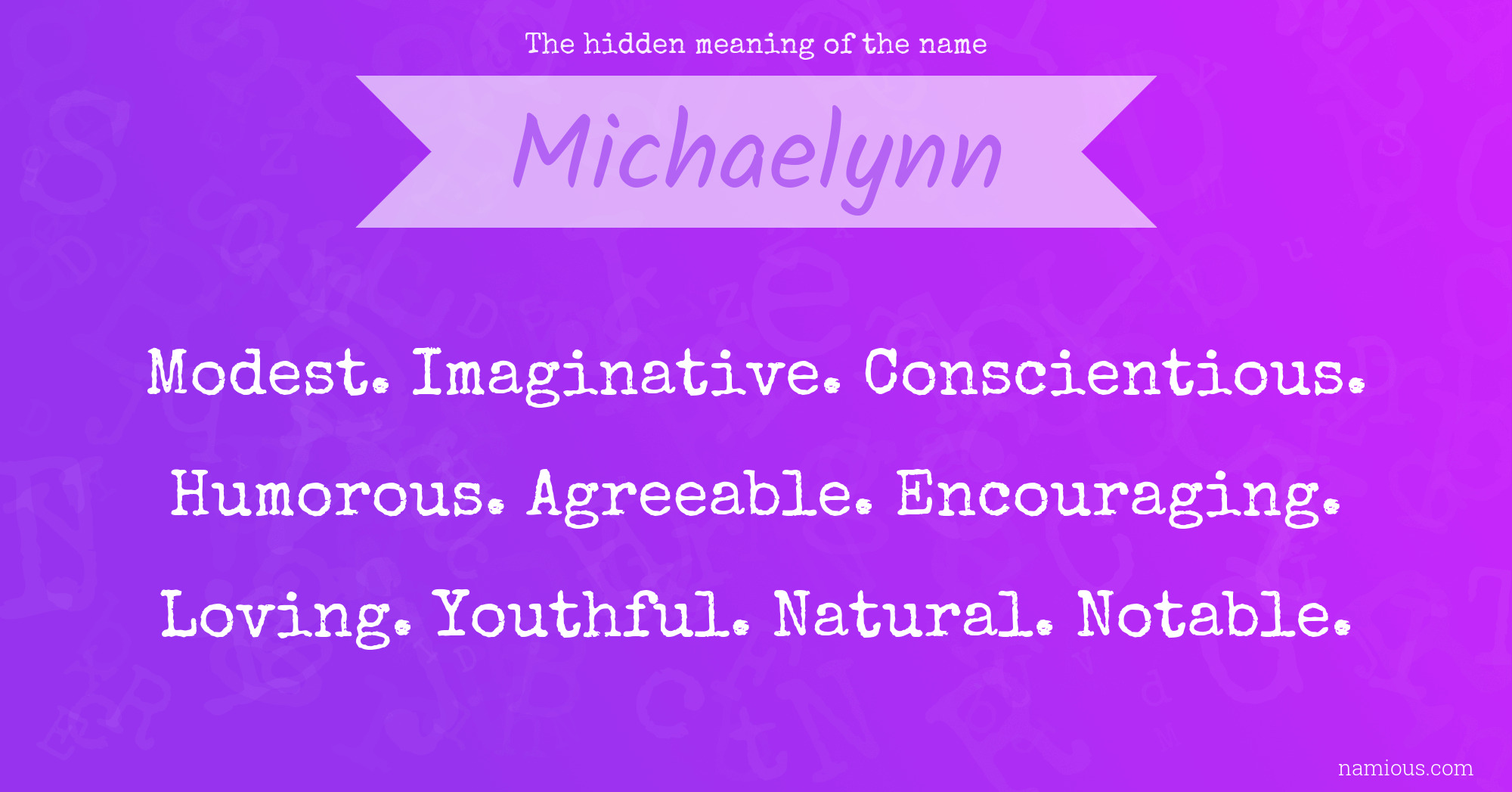 The hidden meaning of the name

Michaelynn

Modest. Imaginative. Conscientious. Humorous. Agreeable. Encouraging. Loving. Youthful. Natural. Notable.

namious.com